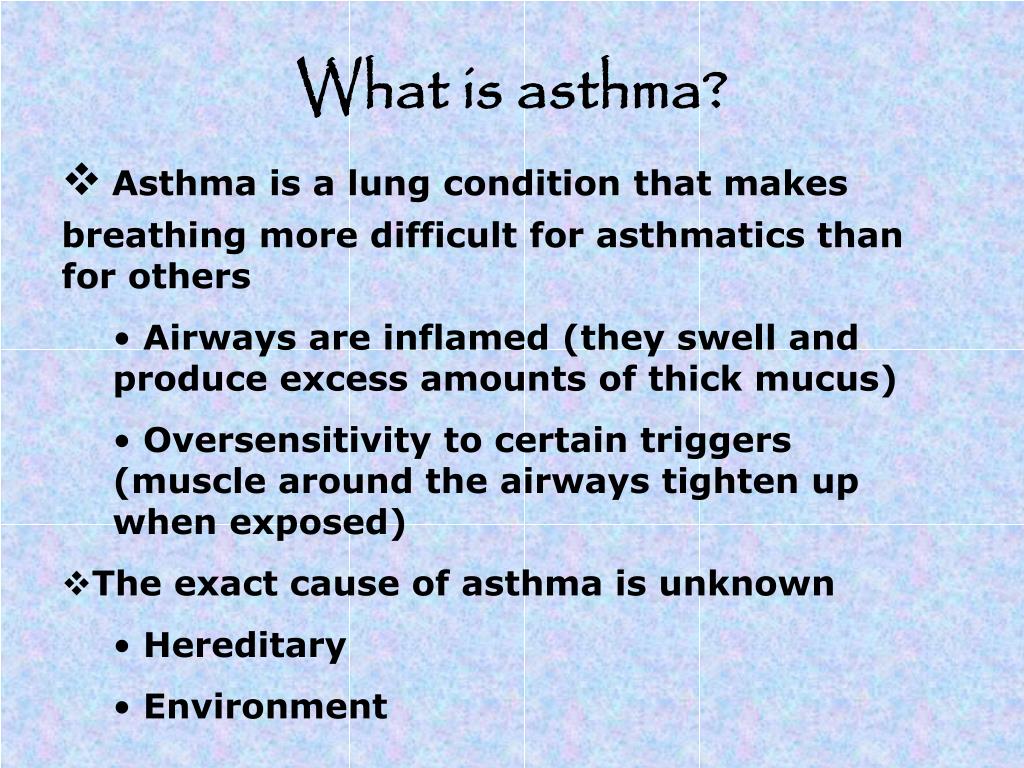 What is asthma?

❖ Asthma is a lung condition that makes breathing more difficult for asthmatics than for others

• Airways are inflamed (they swell and produce excess amounts of thick mucus)

• Oversensitivity to certain triggers (muscle around the airways tighten up when exposed)

❖The exact cause of asthma is unknown

• Hereditary

• Environment